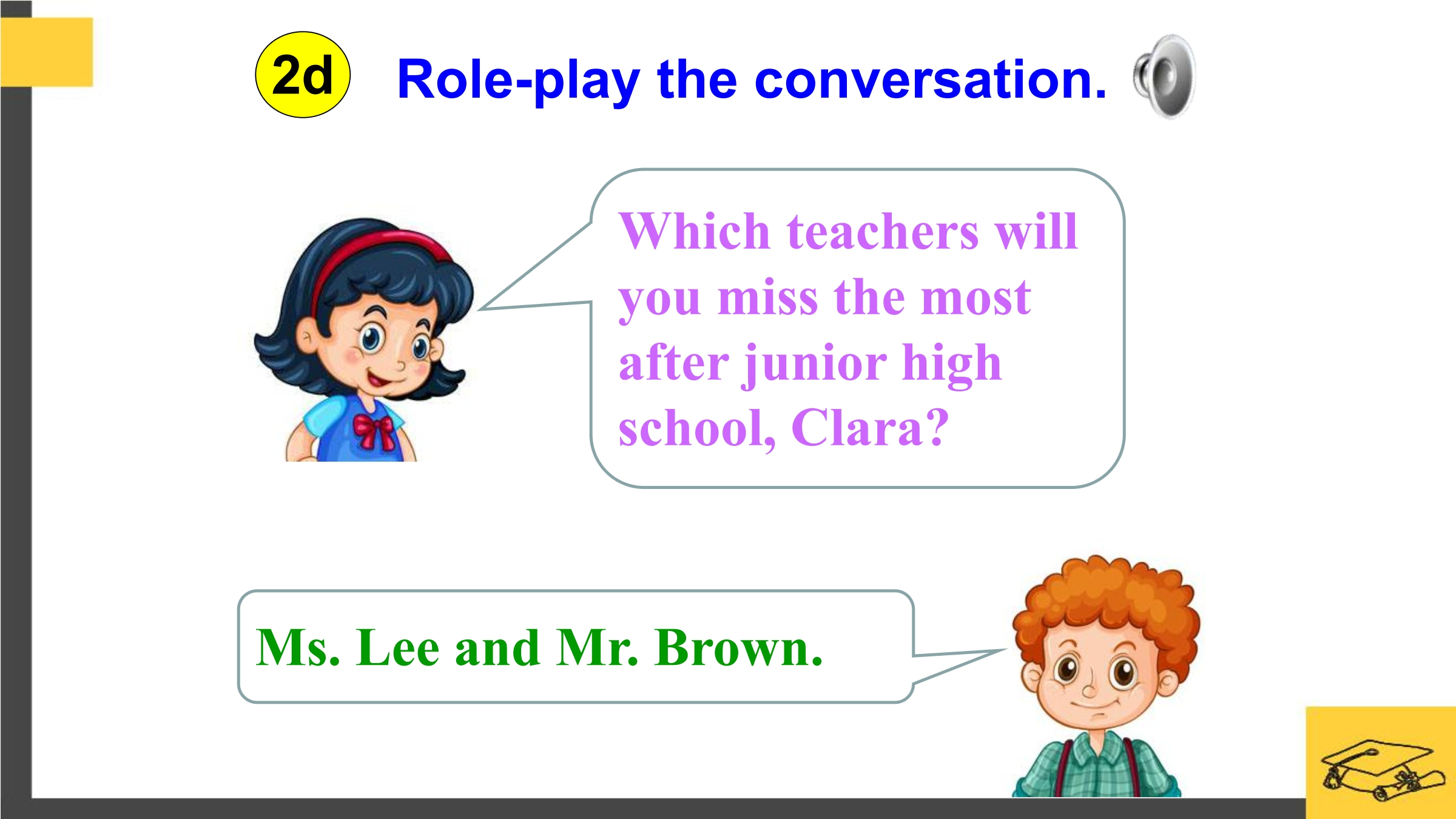 2d Role-play the conversation.

Which teachers will you miss the most after junior high school, Clara?

Ms. Lee and Mr. Brown.